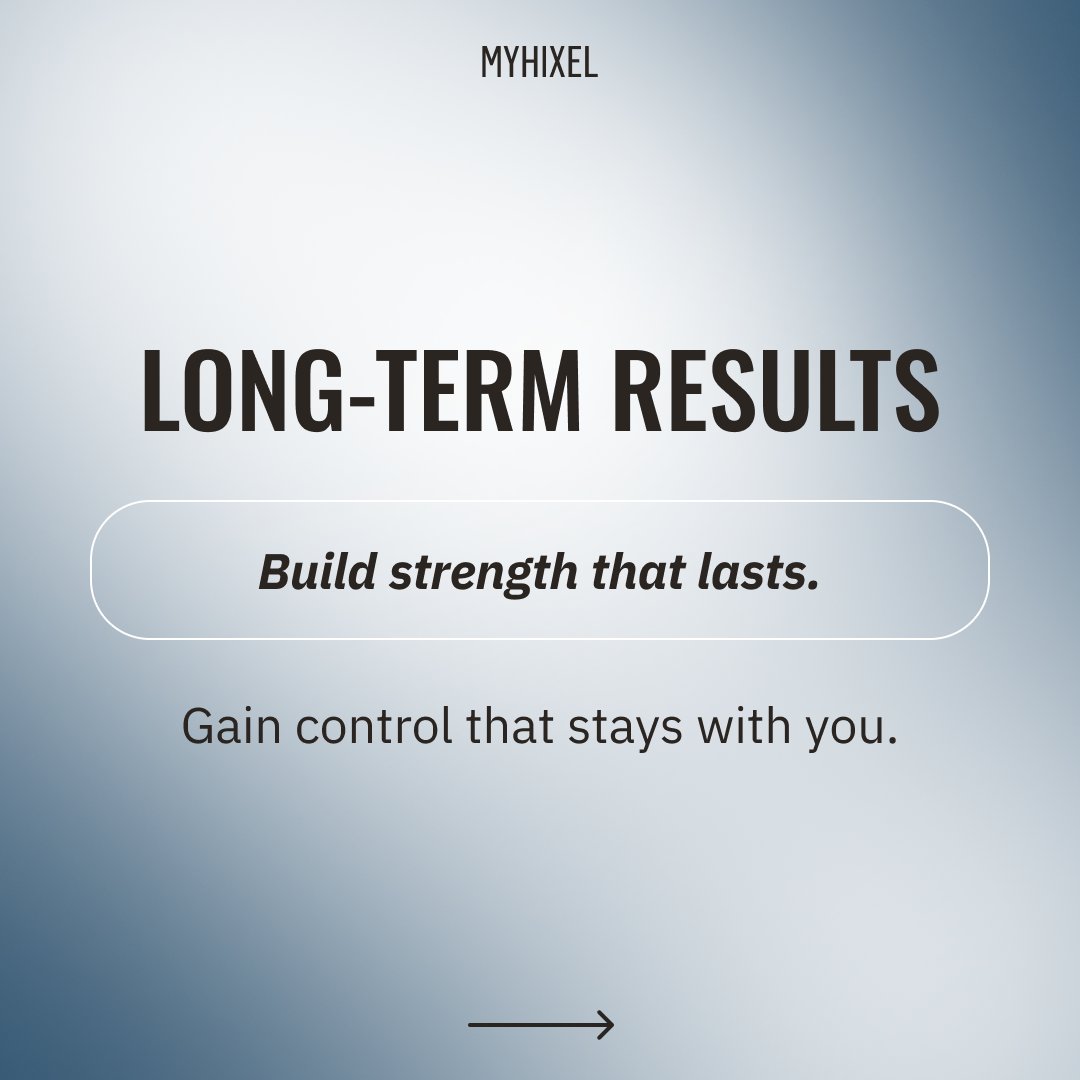 MYHIXEL

LONG-TERM RESULTS

Build strength that lasts.

Gain control that stays with you.